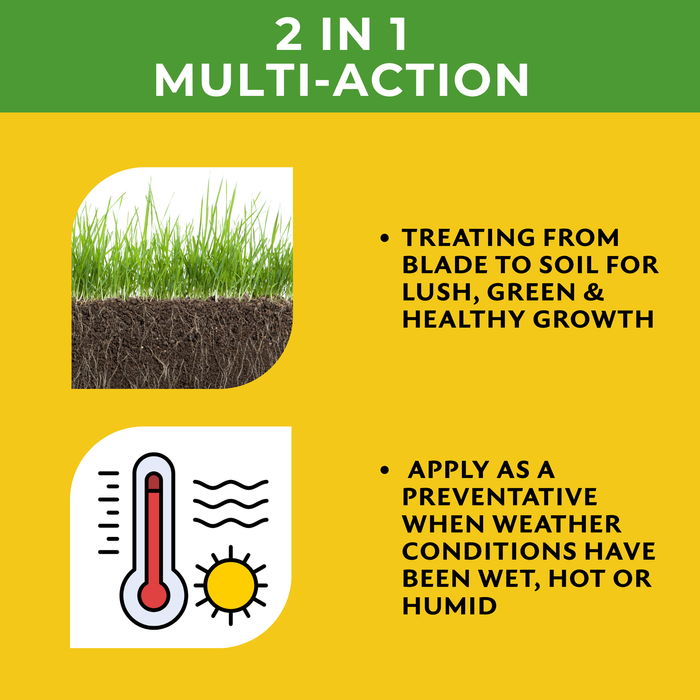 2 IN 1
MULTI-ACTION

• TREATING FROM BLADE TO SOIL FOR LUSH, GREEN & HEALTHY GROWTH

• APPLY AS A PREVENTATIVE WHEN WEATHER CONDITIONS HAVE BEEN WET, HOT OR HUMID